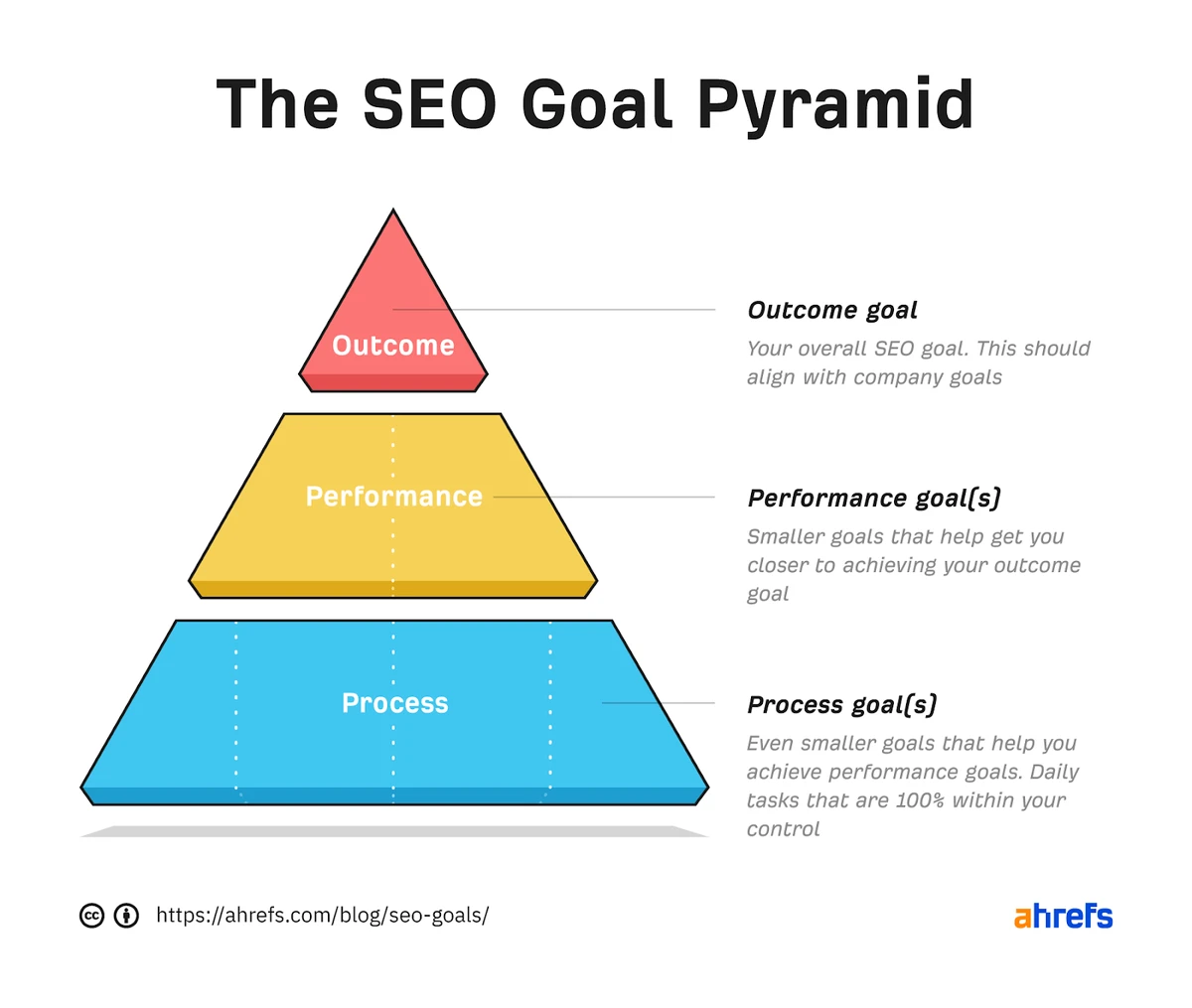 The SEO Goal Pyramid

Outcome

Performance

Process

Outcome goal

Your overall SEO goal. This should align with company goals

Performance goal(s)

Smaller goals that help get you closer to achieving your outcome goal

Process goal(s)

Even smaller goals that help you achieve performance goals. Daily tasks that are 100% within your control

https://ahrefs.com/blog/seo-goals/

ahrefs